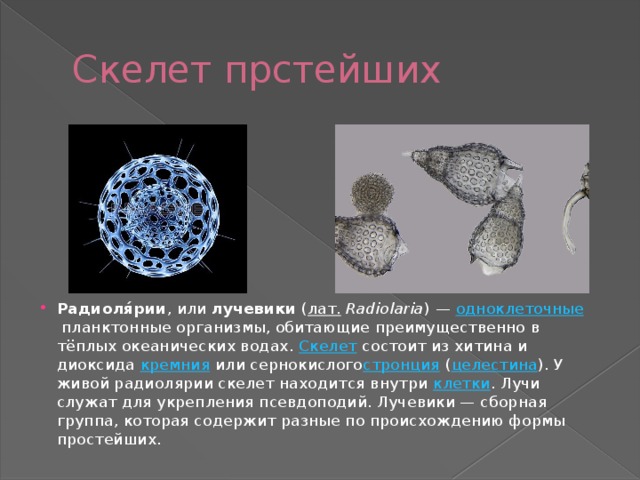 Скелет прстейших

Радиоля́рии, или лучевики (лат. Radiolaria) — одноклеточные планктонные организмы, обитающие преимущественно в тёплых океанических водах. Скелет состоит из хитина и диоксида кремния или сернокислогостронция (целестина). У живой радиолярии скелет находится внутри клетки. Лучи служат для укрепления псевдоподий. Лучевики — сборная группа, которая содержит разные по происхождению формы простейших.